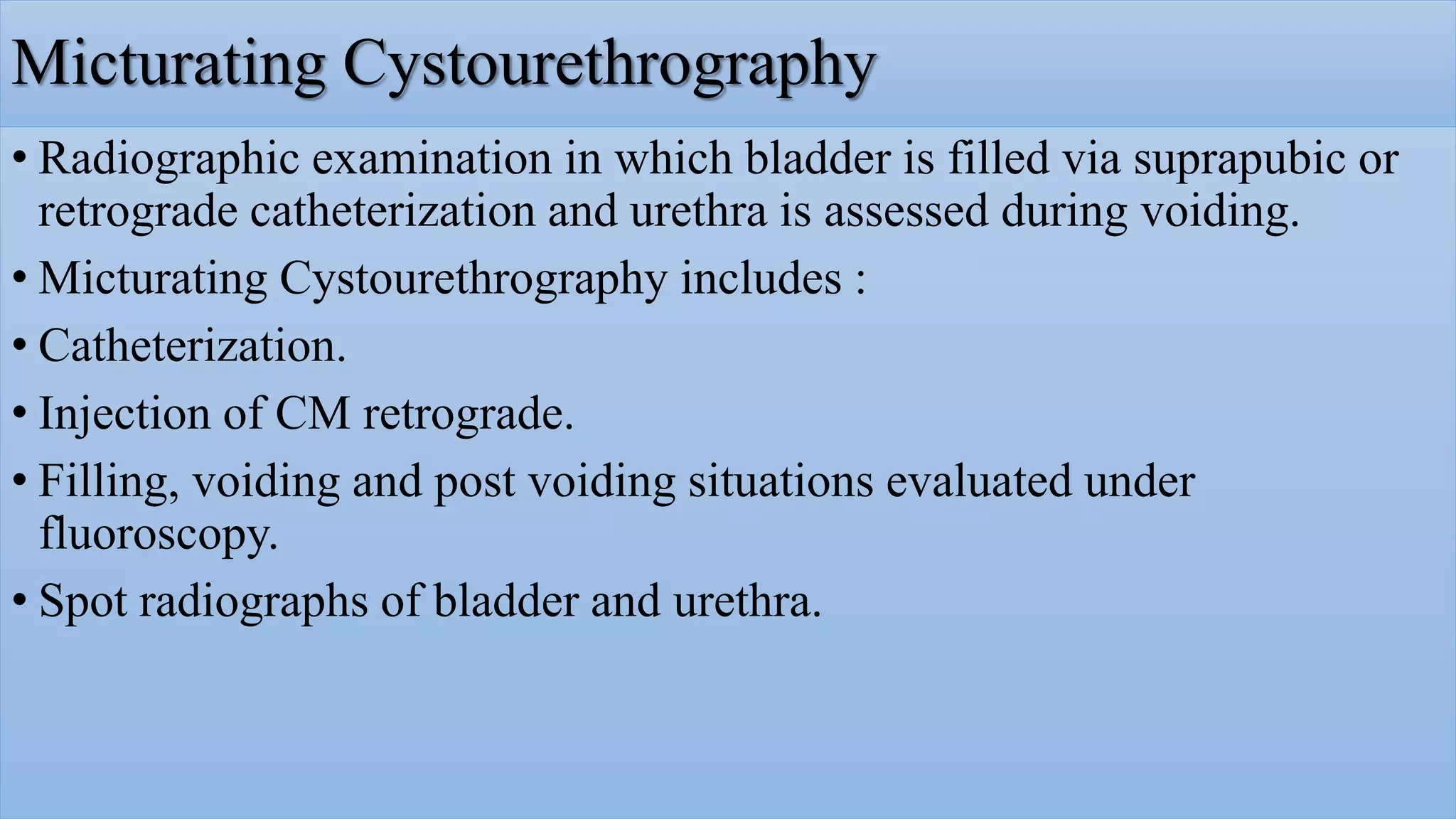 Micturating Cystourethrography

• Radiographic examination in which bladder is filled via suprapubic or retrograde catheterization and urethra is assessed during voiding.

• Micturating Cystourethrography includes :

• Catheterization.

• Injection of CM retrograde.

• Filling, voiding and post voiding situations evaluated under fluoroscopy.

• Spot radiographs of bladder and urethra.